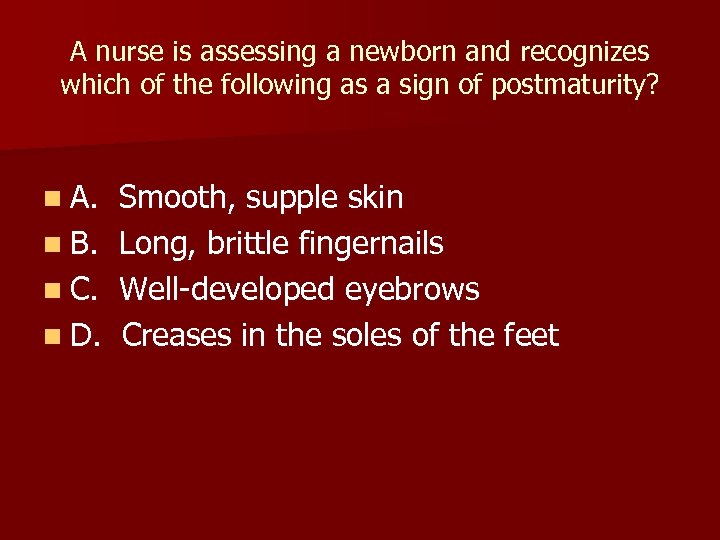 A nurse is assessing a newborn and recognizes which of the following as a sign of postmaturity?

A. Smooth, supple skin
B. Long, brittle fingernails
C. Well-developed eyebrows
D. Creases in the soles of the feet